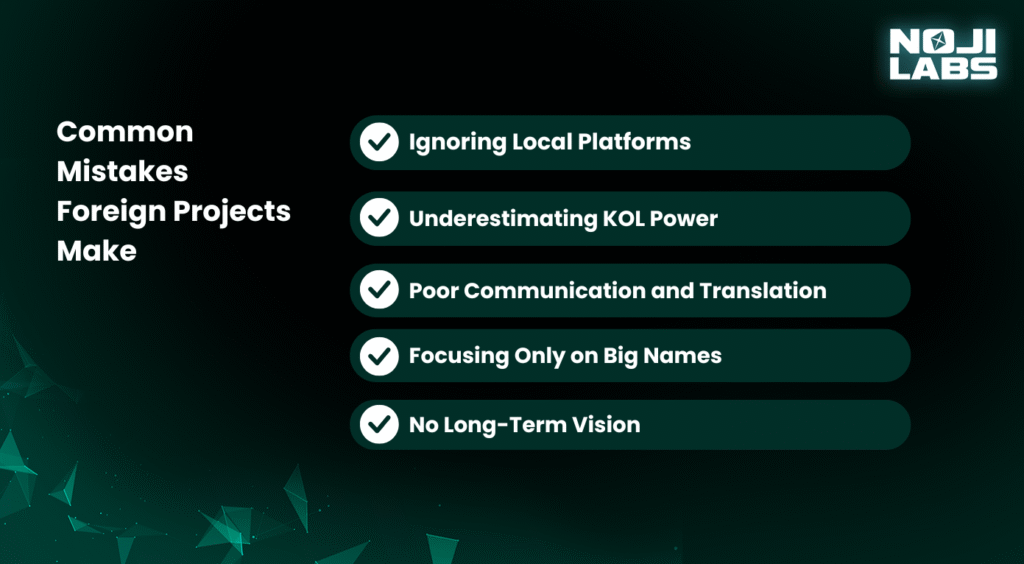 NOJI LABS

Common Mistakes Foreign Projects Make

Ignoring Local Platforms

Underestimating KOL Power

Poor Communication and Translation

Focusing Only on Big Names

No Long-Term Vision